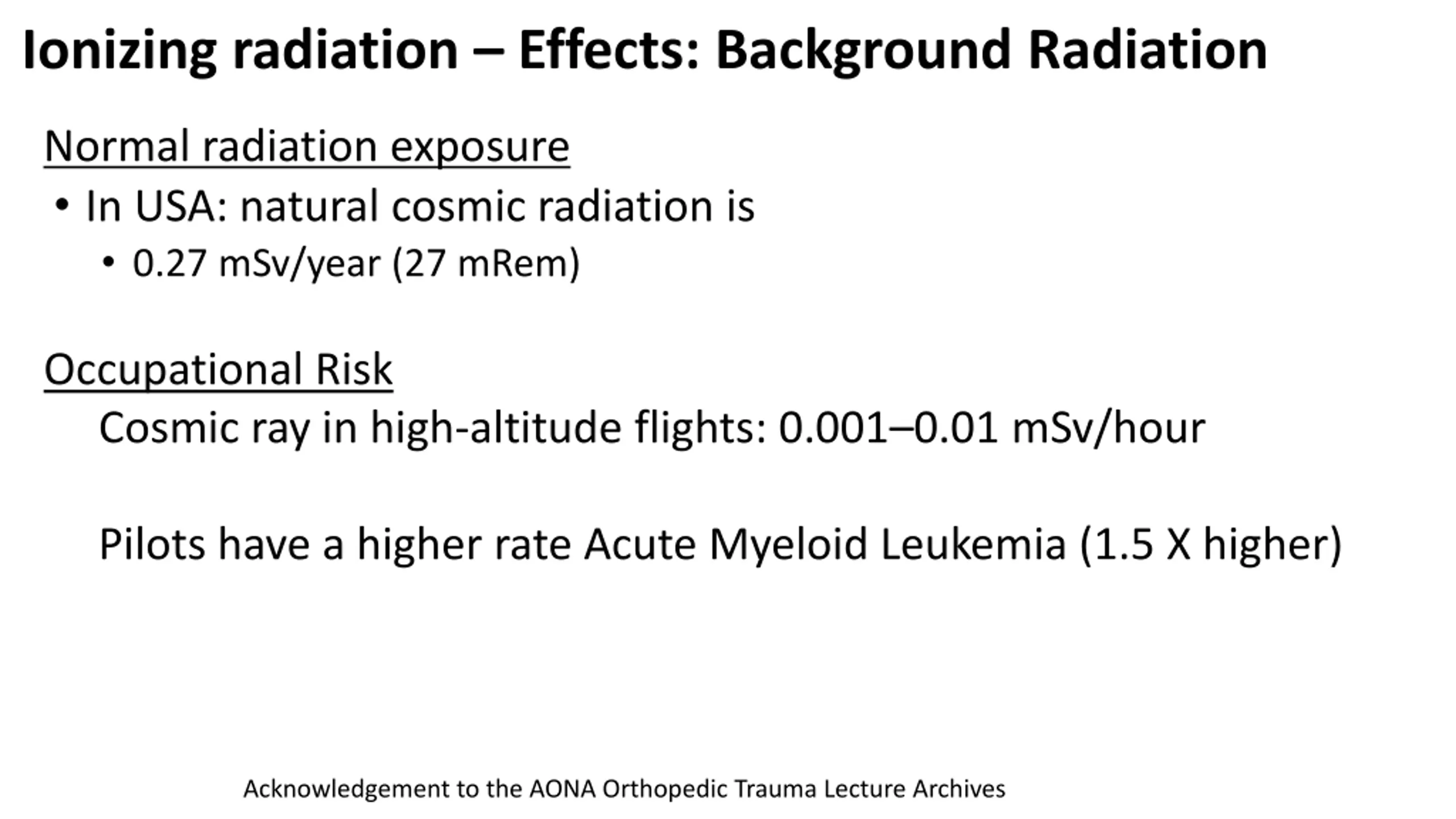 Ionizing radiation – Effects: Background Radiation

Normal radiation exposure

• In USA: natural cosmic radiation is
  • 0.27 mSv/year (27 mRem)

Occupational Risk

Cosmic ray in high-altitude flights: 0.001–0.01 mSv/hour

Pilots have a higher rate Acute Myeloid Leukemia (1.5 X higher)

Acknowledgement to the AONA Orthopedic Trauma Lecture Archives